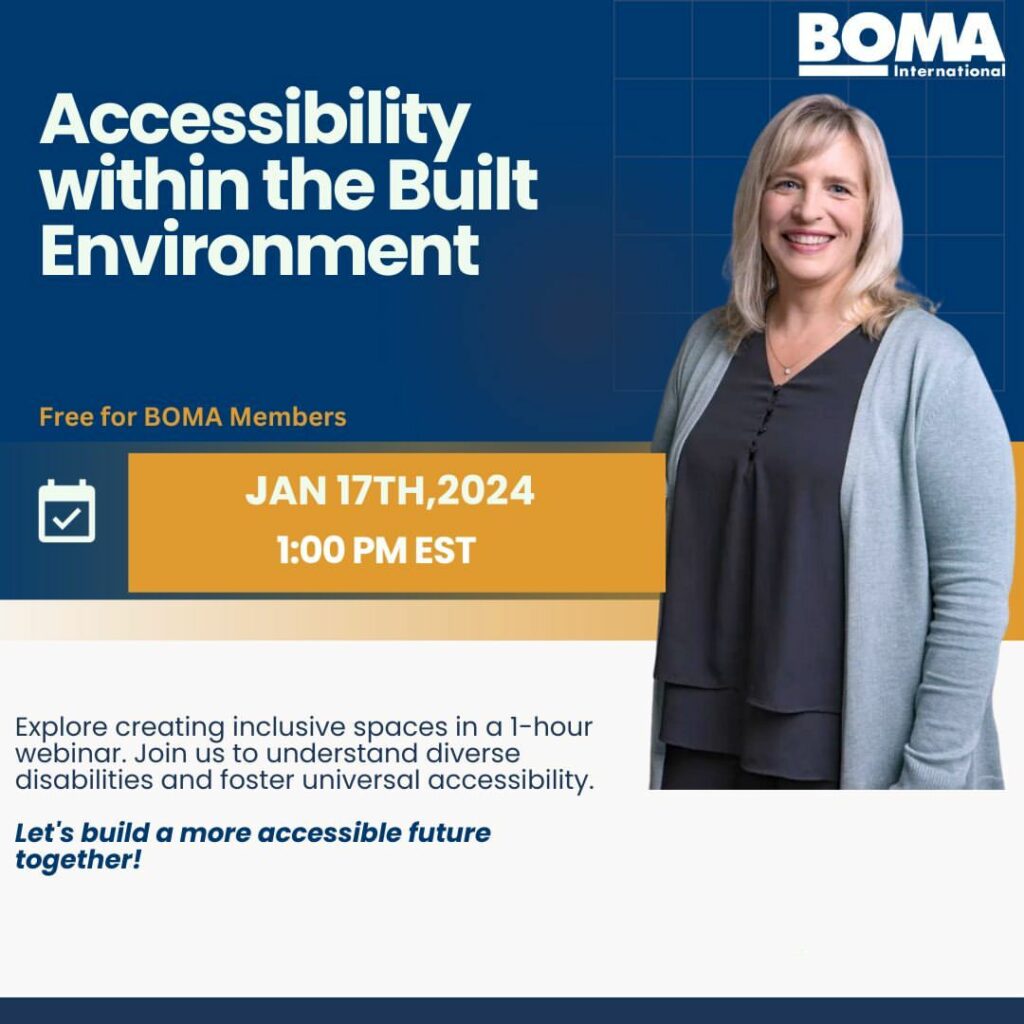 BOMA
International

Accessibility within the Built Environment

Free for BOMA Members

JAN 17TH,2024
1:00 PM EST

Explore creating inclusive spaces in a 1-hour webinar. Join us to understand diverse disabilities and foster universal accessibility.

Let's build a more accessible future together!